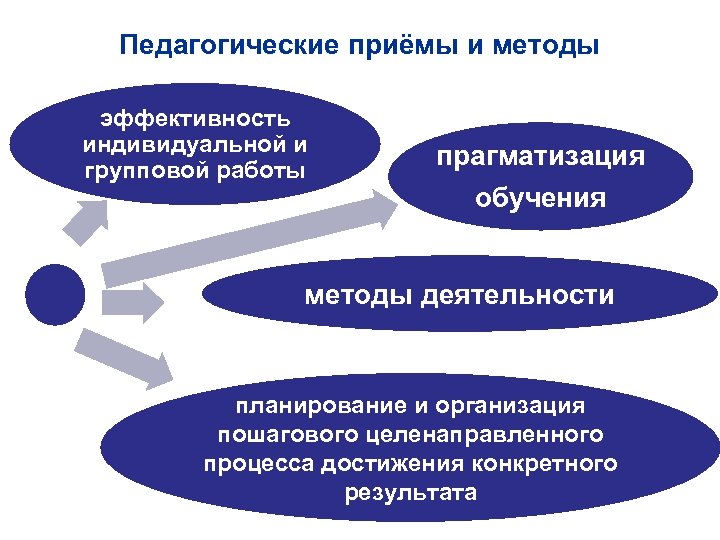 Педагогические приёмы и методы

эффективность индивидуальной и групповой работы

прагматизация обучения

методы деятельности

планирование и организация пошагового целенаправленного процесса достижения конкретного результата